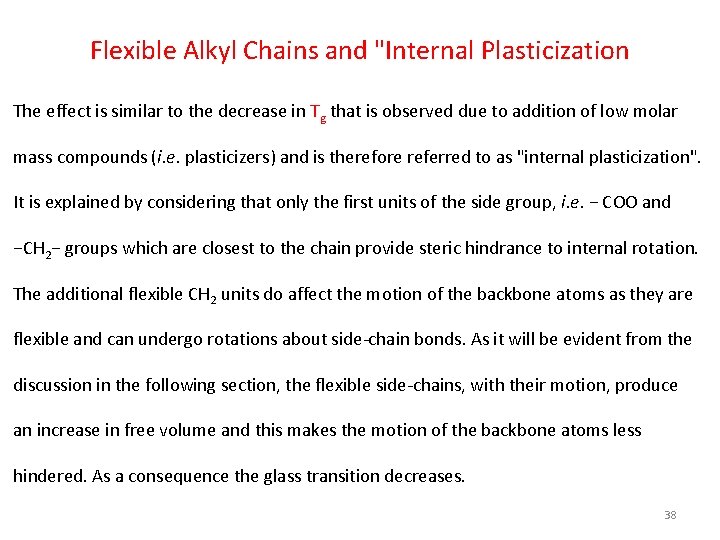 Flexible Alkyl Chains and "Internal Plasticization

The effect is similar to the decrease in $T_g$ that is observed due to addition of low molar mass compounds (i.e. plasticizers) and is therefore referred to as "internal plasticization". It is explained by considering that only the first units of the side group, i.e. − COO and $-CH_2-$ groups which are closest to the chain provide steric hindrance to internal rotation. The additional flexible $CH_2$ units do affect the motion of the backbone atoms as they are flexible and can undergo rotations about side-chain bonds. As it will be evident from the discussion in the following section, the flexible side-chains, with their motion, produce an increase in free volume and this makes the motion of the backbone atoms less hindered. As a consequence the glass transition decreases.

38